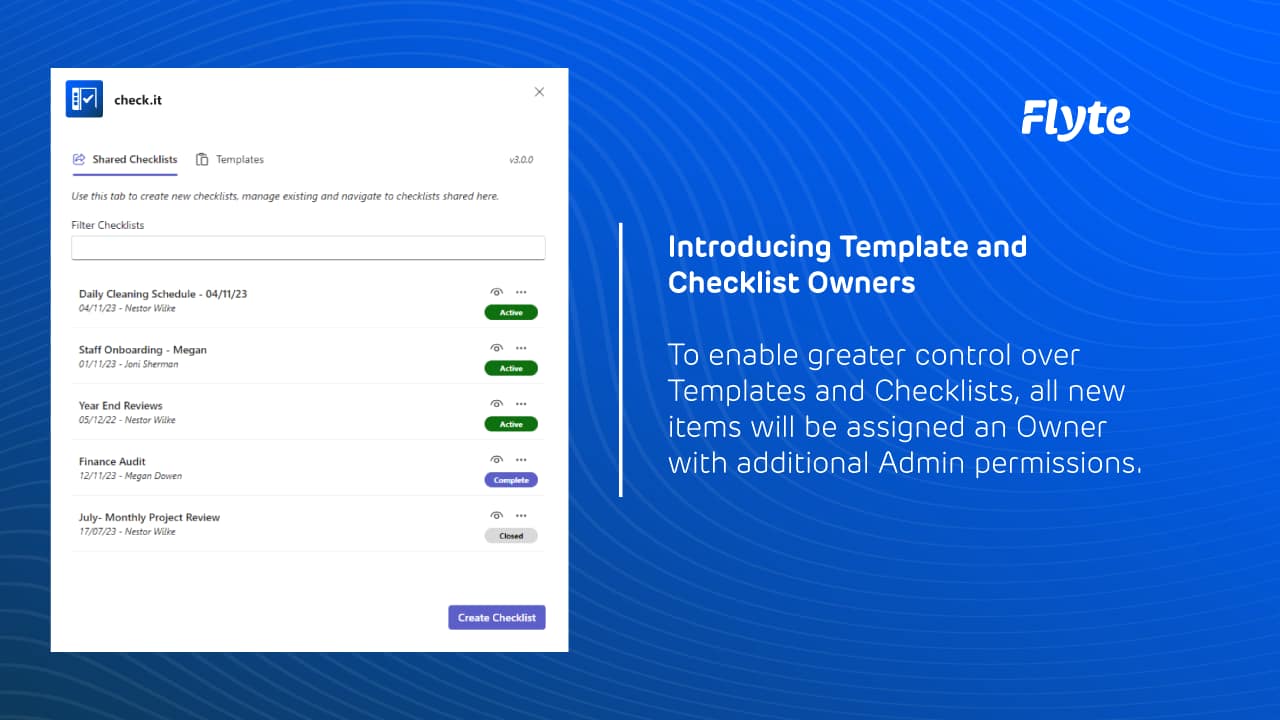 check.it

Shared Checklists Templates v3.0.0

Use this tab to create new checklists, manage existing and navigate to checklists shared here.

Filter Checklists

Daily Cleaning Schedule - 04/11/23
04/11/23 - Nestor Wilke
Active

Staff Onboarding - Megan
01/11/23 - Joni Sherman
Active

Year End Reviews
05/12/22 - Nestor Wilke
Active

Finance Audit
12/11/23 - Megan Dowen
Complete

July- Monthly Project Review
17/07/23 - Nestor Wilke
Closed

Create Checklist

Flyte

Introducing Template and Checklist Owners

To enable greater control over Templates and Checklists, all new items will be assigned an Owner with additional Admin permissions.